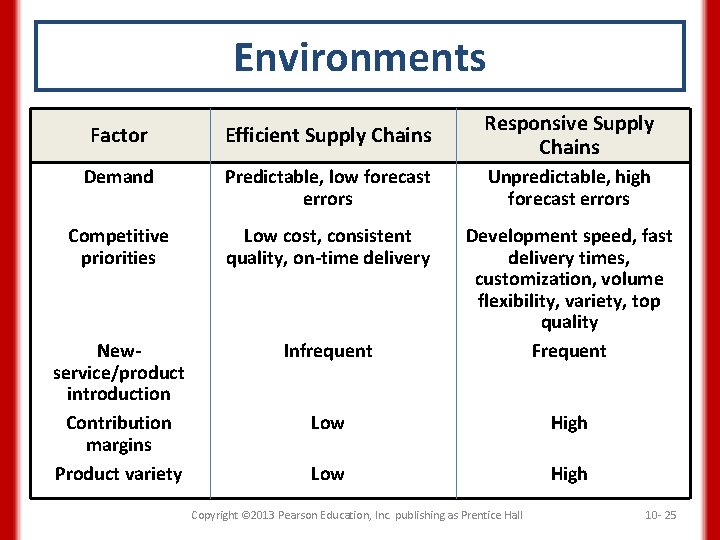 Environments

| Factor | Efficient Supply Chains | Responsive Supply Chains |
|---|---|---|
| Demand | Predictable, low forecast errors | Unpredictable, high forecast errors |
| Competitive priorities | Low cost, consistent quality, on-time delivery | Development speed, fast delivery times, customization, volume flexibility, variety, top quality |
| New-service/product introduction | Infrequent | Frequent |
| Contribution margins | Low | High |
| Product variety | Low | High |

Copyright ©2013 Pearson Education, Inc. publishing as Prentice Hall

10- 25